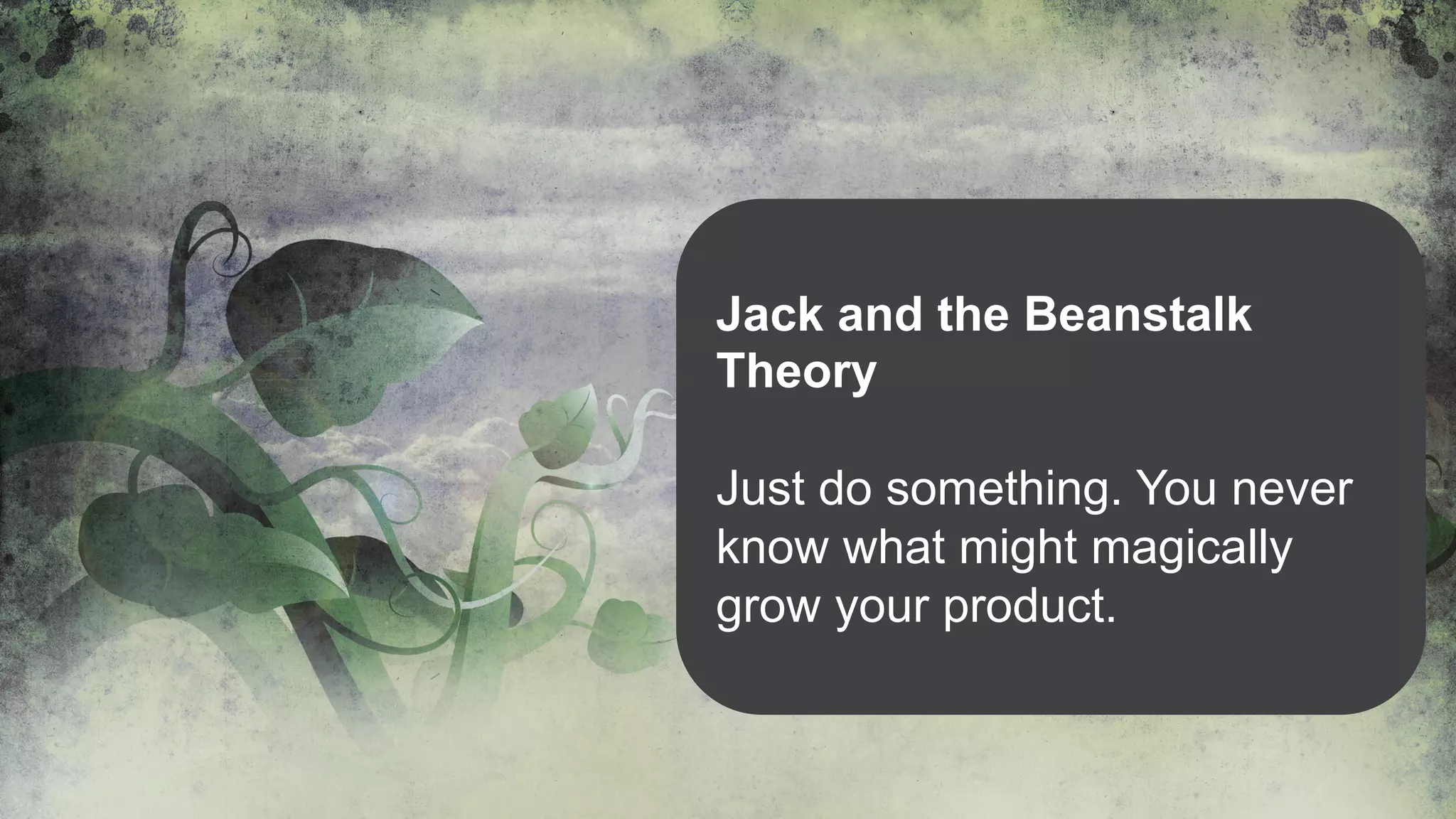 Jack and the Beanstalk Theory

Just do something. You never know what might magically grow your product.